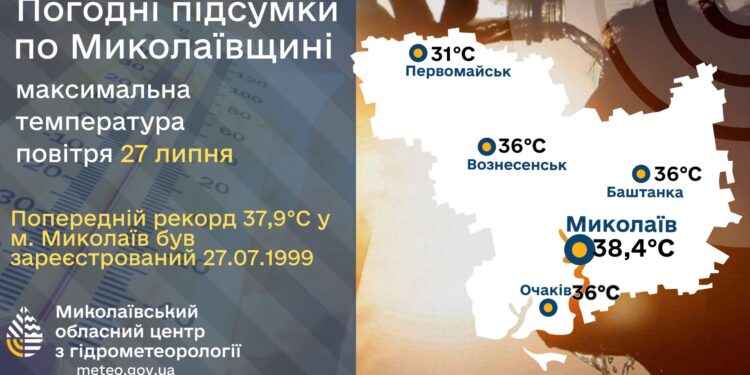 Погодні підсумки по Миколаївщині

максимальна температура повітря 27 липня

Попередній рекорд 37,9°C у м. Миколаїв був зареєстрований 27.07.1999

Миколаївський обласний центр з гідрометеорології
meteo.gov.ua

31°C
Первомайськ

36°C
Вознесенськ

36°C
Баштанка

Миколаїв
38,4°C

Очаків
36°C